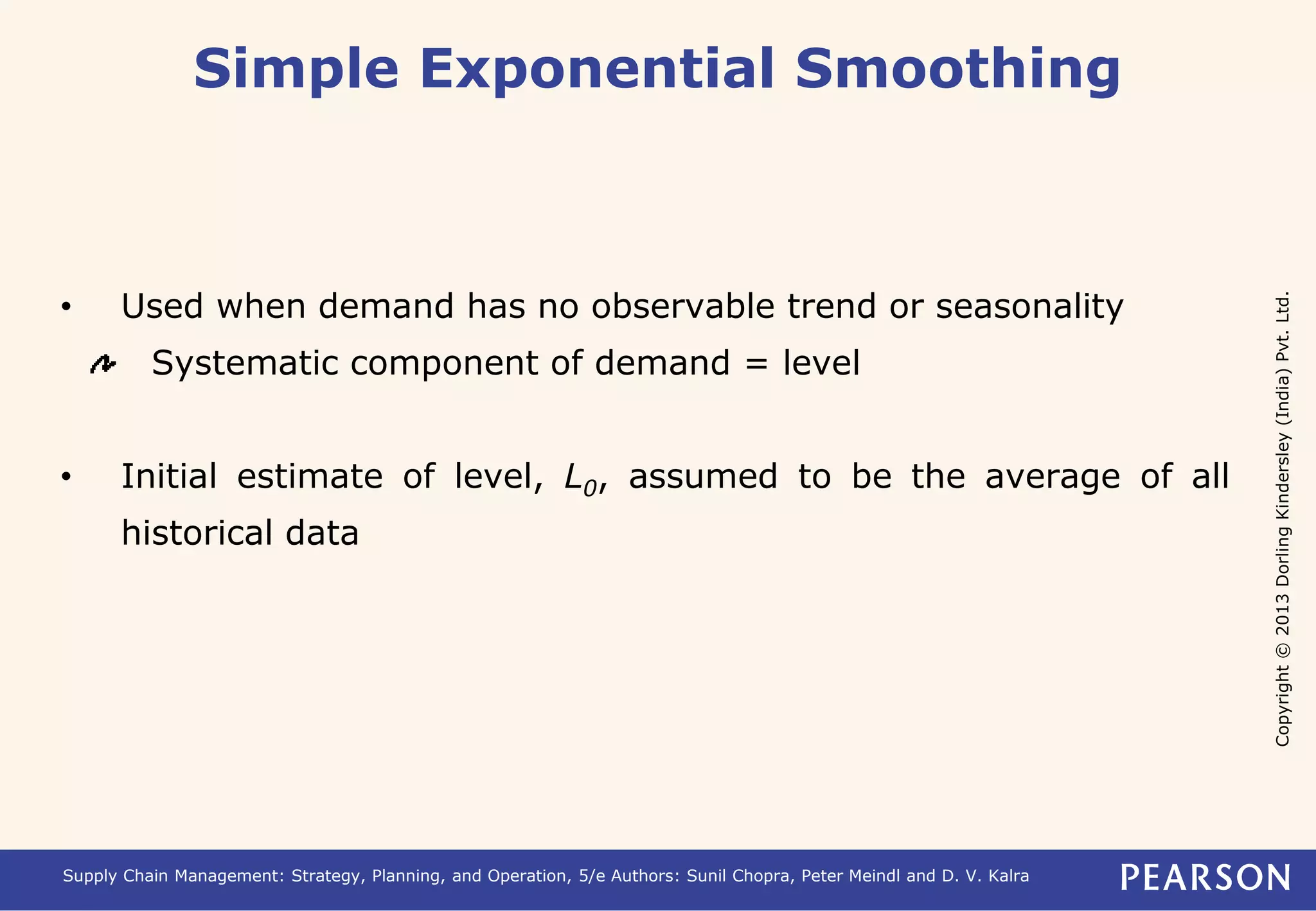 Simple Exponential Smoothing

• Used when demand has no observable trend or seasonality

Systematic component of demand = level

• Initial estimate of level, $L_0$, assumed to be the average of all historical data

Copyright © 2013 Dorling Kindersley (India) Pvt. Ltd.

Supply Chain Management: Strategy, Planning, and Operation, 5/e Authors: Sunil Chopra, Peter Meindl and D. V. Kalra

PEARSON